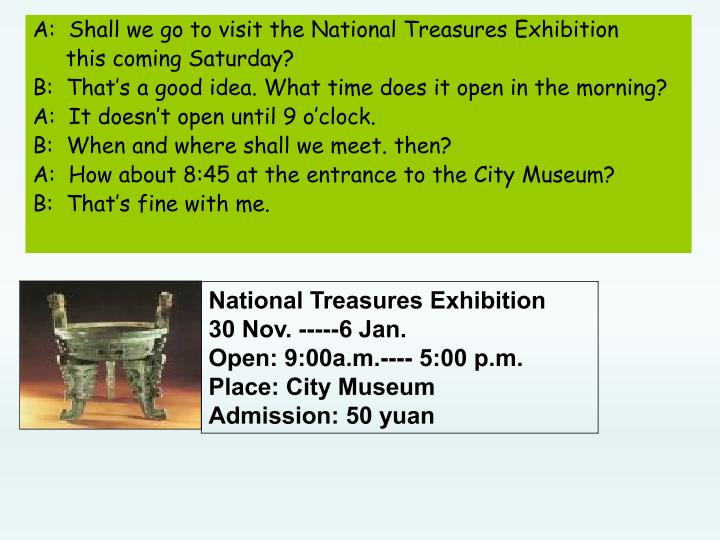 A: Shall we go to visit the National Treasures Exhibition this coming Saturday?
B: That's a good idea. What time does it open in the morning?
A: It doesn't open until 9 o'clock.
B: When and where shall we meet. then?
A: How about 8:45 at the entrance to the City Museum?
B: That's fine with me.

National Treasures Exhibition
30 Nov. -----6 Jan.
Open: 9:00a.m.---- 5:00 p.m.
Place: City Museum
Admission: 50 yuan